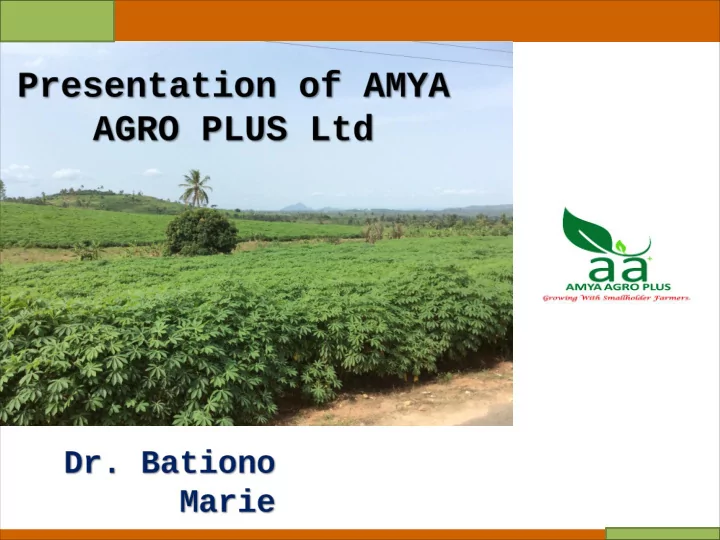 Presentation of AMYA AGRO PLUS Ltd

aa
AMYA AGRO PLUS
Growing With Smallholder Farmers.

Dr. Bationo Marie